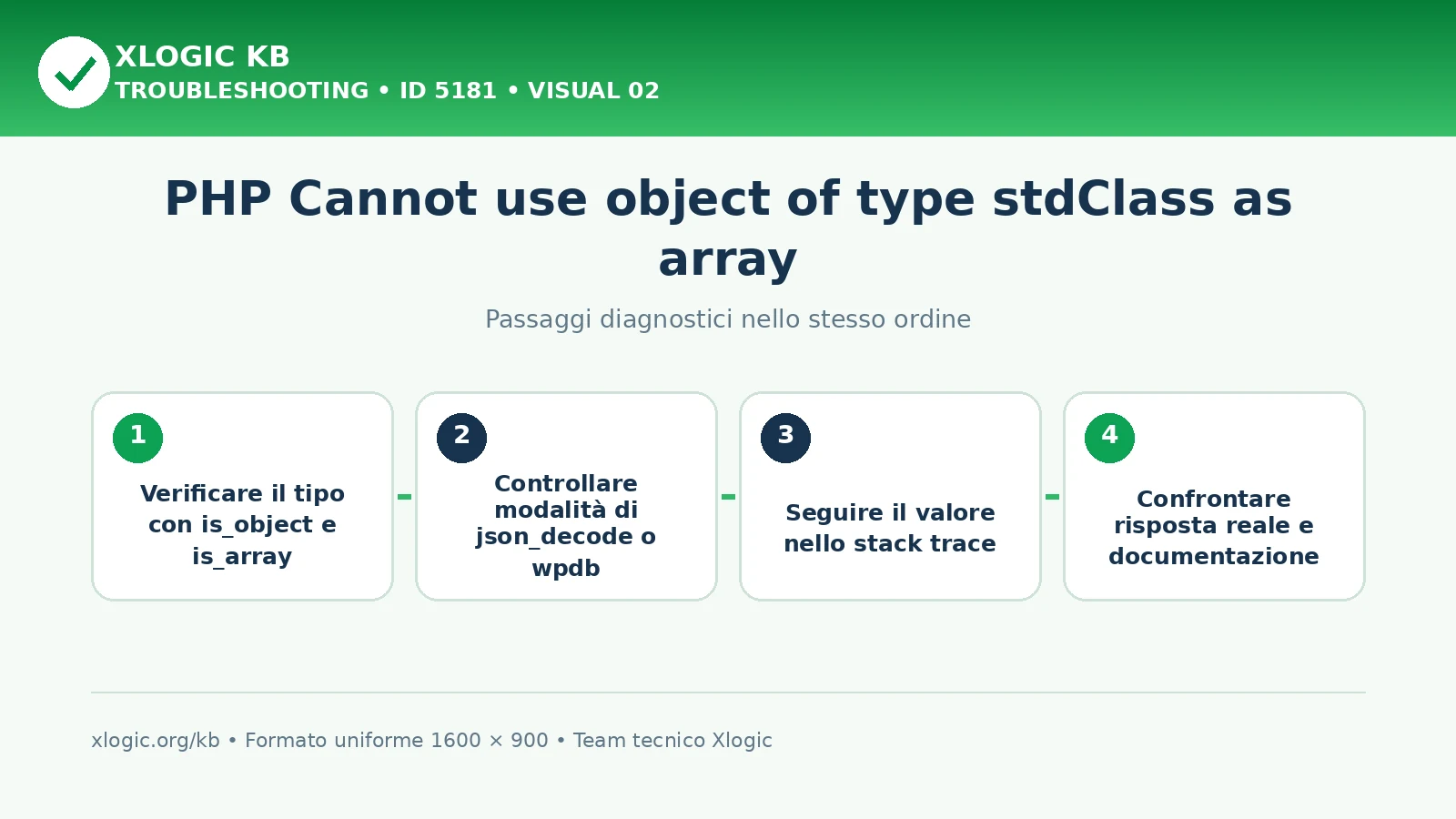 XLOGIC KB
TROUBLESHOOTING • ID 5181 • VISUAL 02

PHP Cannot use object of type stdClass as array

Passaggi diagnostici nello stesso ordine

1
Verificare il tipo con is_object e is_array

2
Controllare modalità di json_decode o wpdb

3
Seguire il valore nello stack trace

4
Confrontare risposta reale e documentazione

xlogic.org/kb • Formato uniforme 1600 × 900 • Team tecnico Xlogic